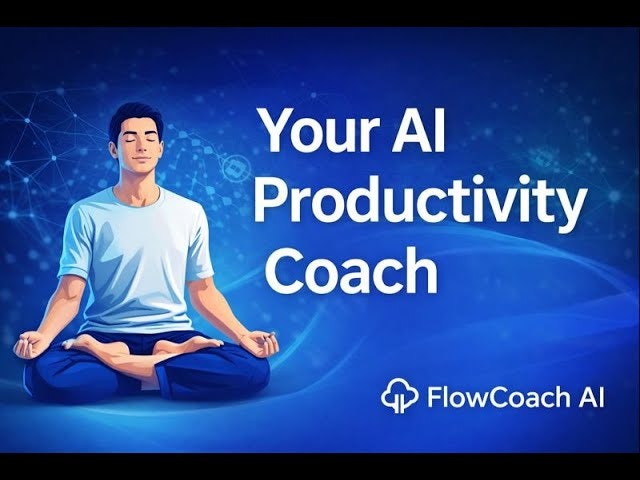 Your AI Productivity Coach

FlowCoach AI